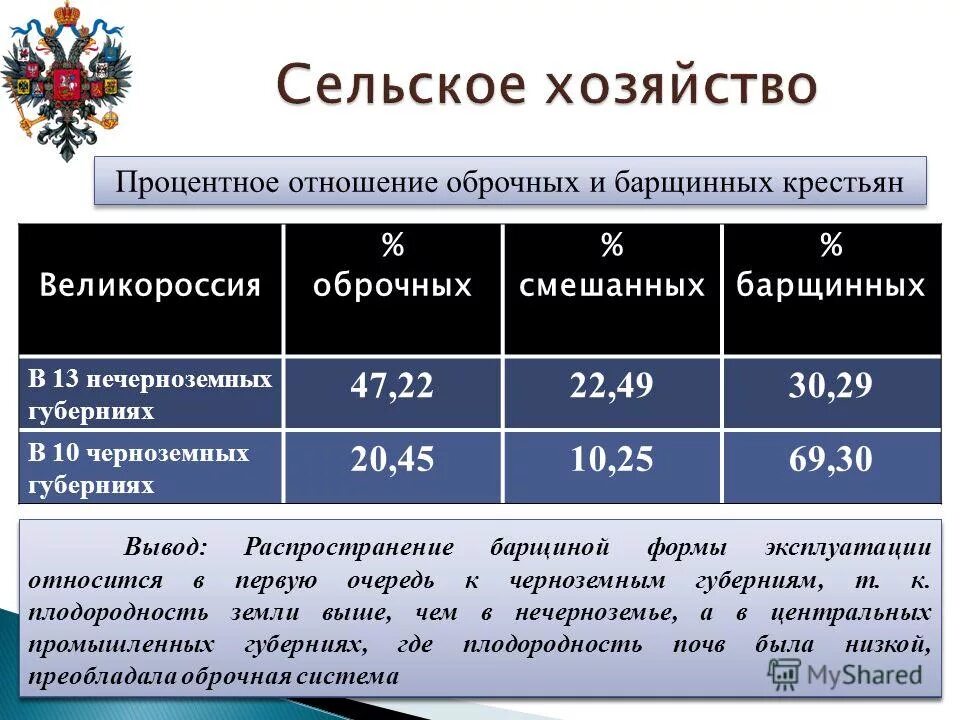 Сельское хозяйство

Процентное отношение оброчных и барщинных крестьян

| Великороссия | % оброчных | % смешанных | % барщинных |
|---|---|---|---|
| В 13 нечерноземных губерниях | 47,22 | 22,49 | 30,29 |
| В 10 черноземных губерниях | 20,45 | 10,25 | 69,30 |

Вывод: Распространение барщиной формы эксплуатации относится в первую очередь к черноземным губерниям, т. к. плодородность земли выше, чем в нечерноземье, а в центральных промышленных губерниях, где плодородность почв была низкой, преобладала оброчная система

MyShared